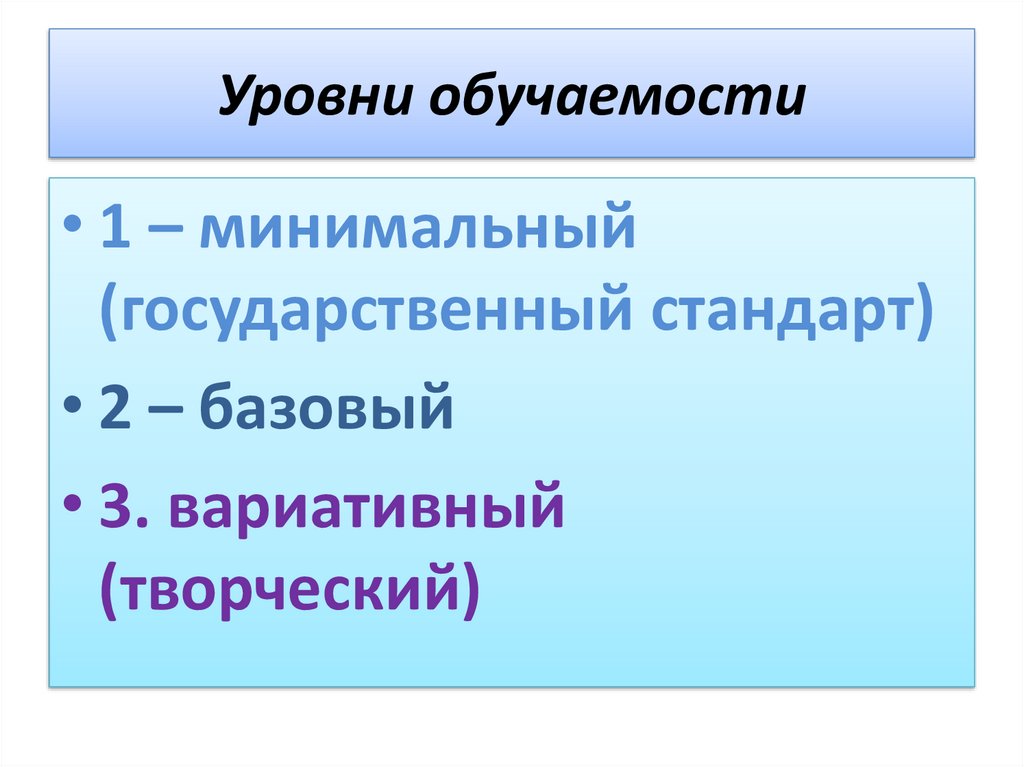 Уровни обучаемости

• 1 – минимальный (государственный стандарт)
• 2 – базовый
• 3. вариативный (творческий)